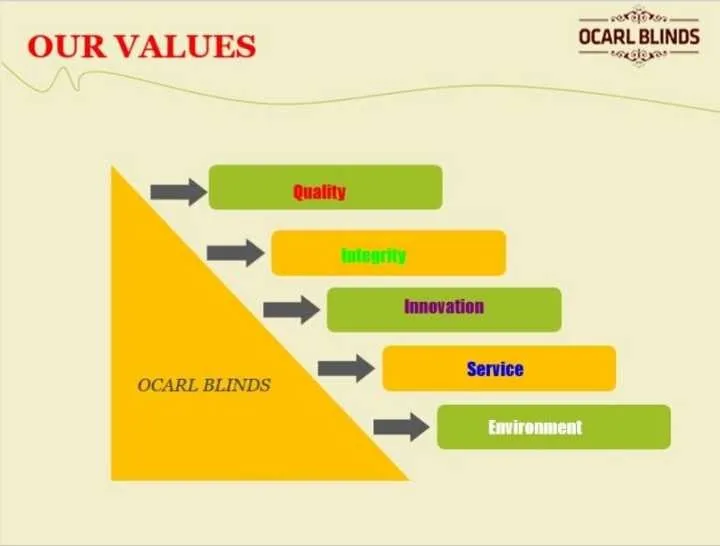 OUR VALUES

OCARL BLINDS

Quality

Integrity

Innovation

Service

Environment

OCARL BLINDS